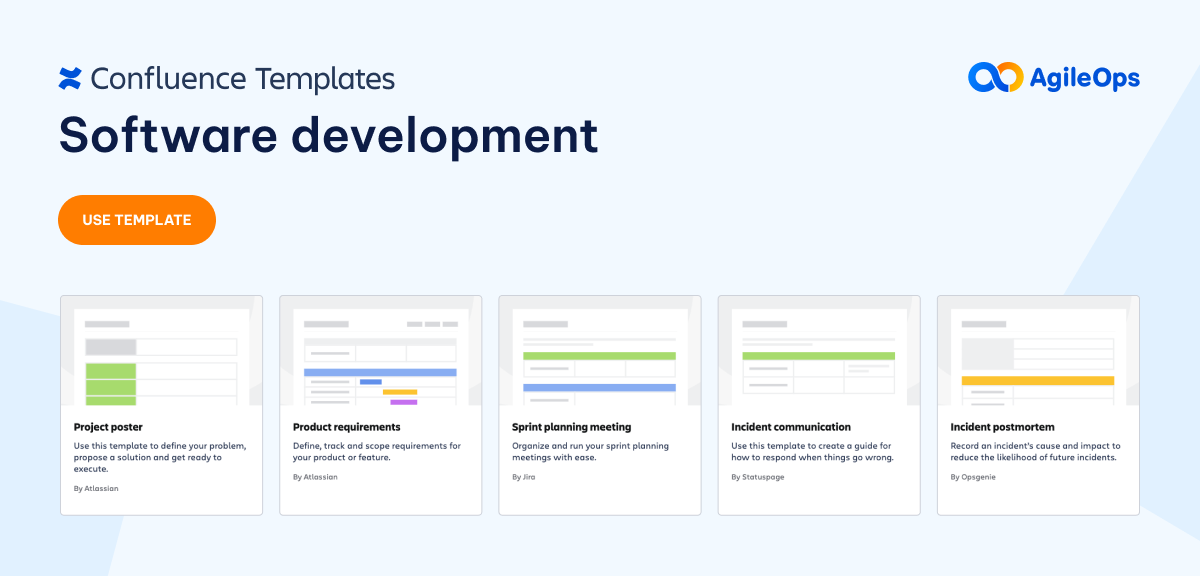 Confluence Templates

AgileOps

Software development

USE TEMPLATE

Project poster
Use this template to define your problem, propose a solution and get ready to execute.
By Atlassian

Product requirements
Define, track and scope requirements for your product or feature.
By Atlassian

Sprint planning meeting
Organize and run your sprint planning meetings with ease.
By Jira

Incident communication
Use this template to create a guide for how to respond when things go wrong.
By Statuspage

Incident postmortem
Record an incident's cause and impact to reduce the likelihood of future incidents.
By Opsgenie